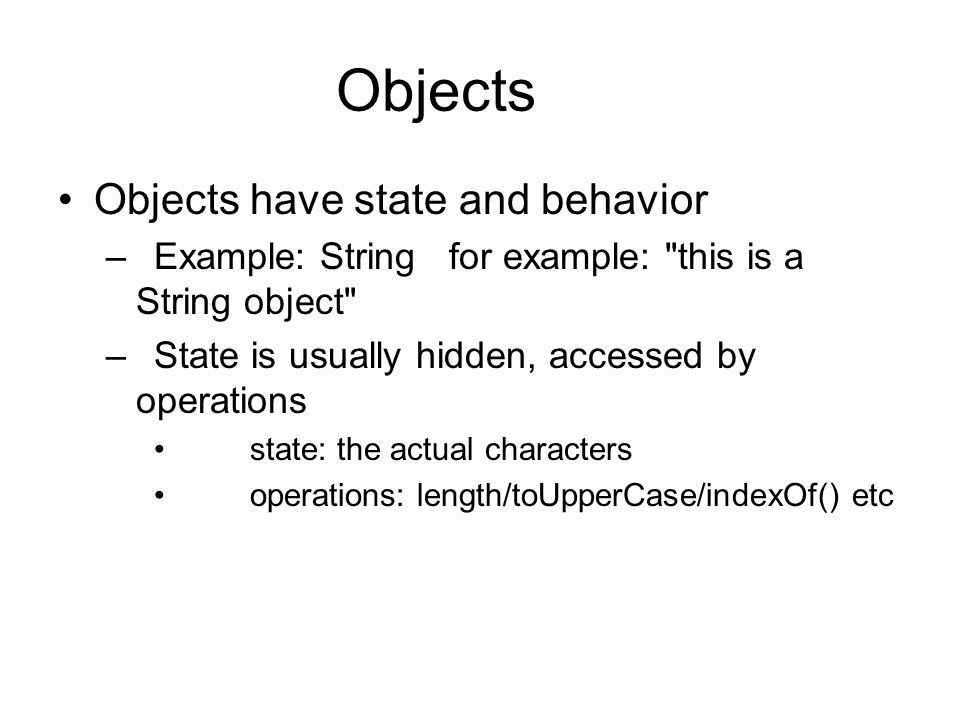 Objects

• Objects have state and behavior

– Example: String for example: "this is a String object"

– State is usually hidden, accessed by operations

• state: the actual characters

• operations: length/toUpperCase/indexOf() etc